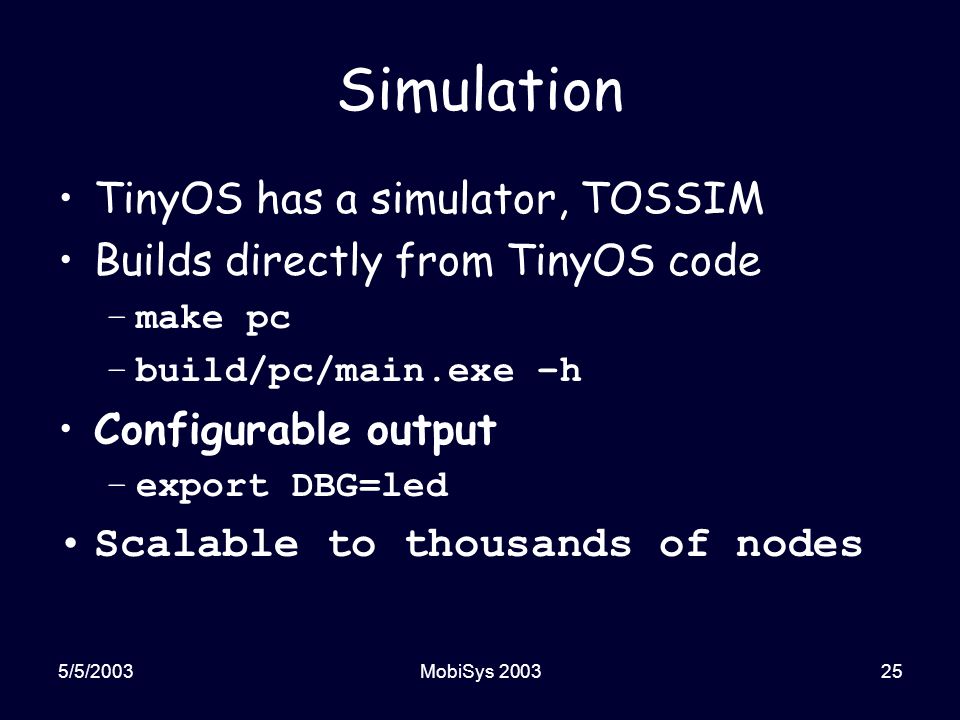 Simulation

• TinyOS has a simulator, TOSSIM
• Builds directly from TinyOS code
  – make pc
  – build/pc/main.exe –h
• Configurable output
  – export DBG=led
• Scalable to thousands of nodes

5/5/2003
MobiSys 2003
25